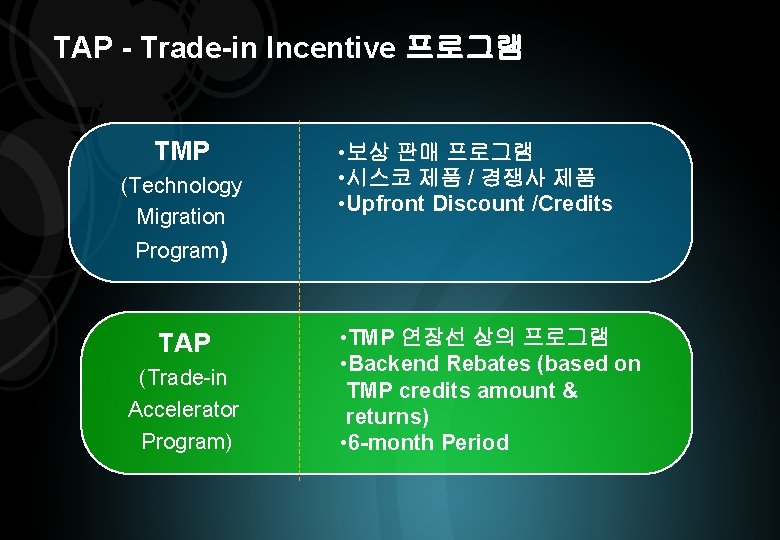 TAP - Trade-in Incentive 프로그램

TMP
(Technology Migration Program)

•보상 판매 프로그램
•시스코 제품 / 경쟁사 제품
•Upfront Discount /Credits

TAP
(Trade-in Accelerator Program)

•TMP 연장선 상의 프로그램
•Backend Rebates (based on TMP credits amount & returns)
•6-month Period